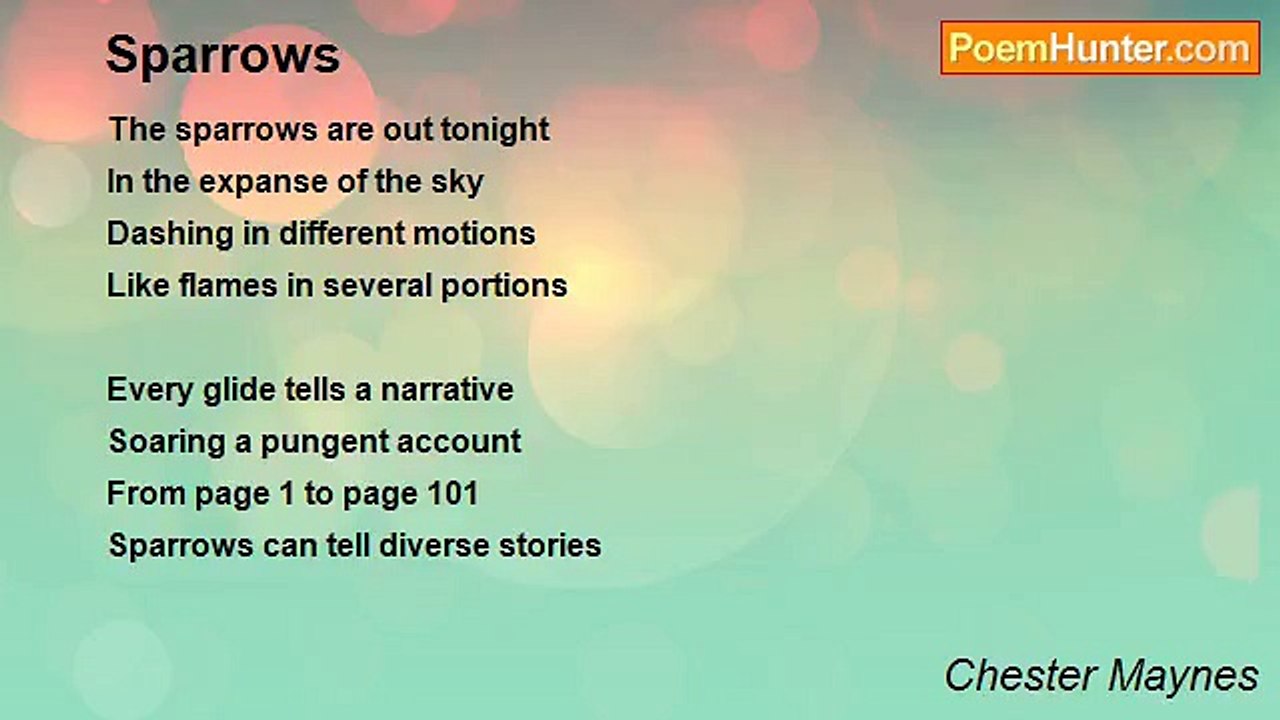 Sparrows

PoemHunter.com

The sparrows are out tonight
In the expanse of the sky
Dashing in different motions
Like flames in several portions

Every glide tells a narrative
Soaring a pungent account
From page 1 to page 101
Sparrows can tell diverse stories

Chester Maynes